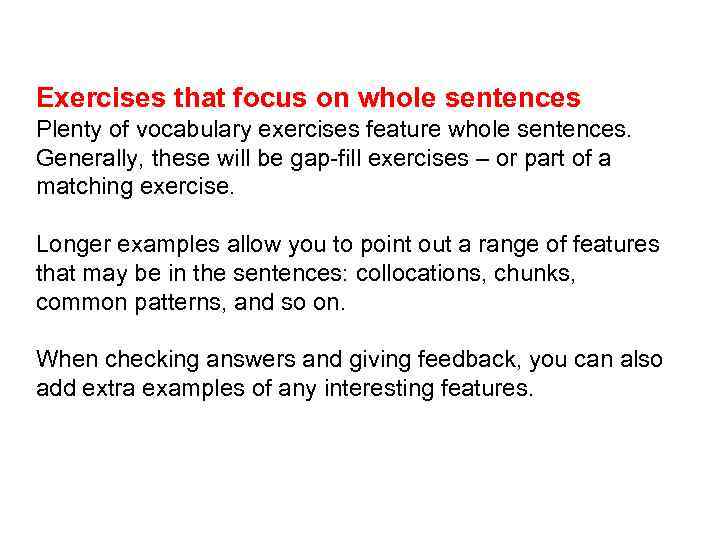 Exercises that focus on whole sentences
Plenty of vocabulary exercises feature whole sentences. Generally, these will be gap-fill exercises – or part of a matching exercise.

Longer examples allow you to point out a range of features that may be in the sentences: collocations, chunks, common patterns, and so on.

When checking answers and giving feedback, you can also add extra examples of any interesting features.